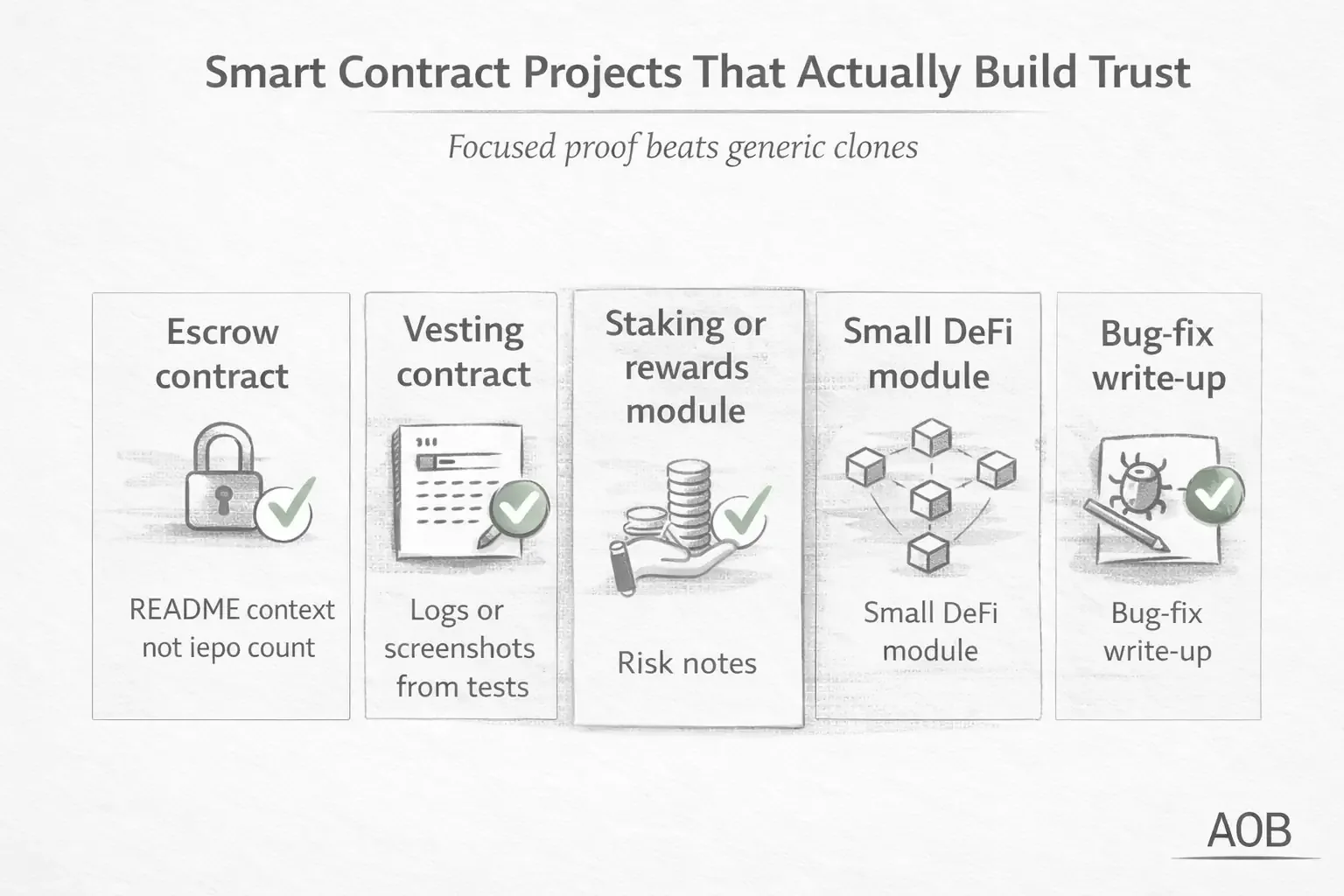 Smart Contract Projects That Actually Build Trust

Focused proof beats generic clones

Escrow contract

README context not iepo count

Vesting contract

Logs or screenshots from tests

Staking or rewards module

Risk notes

Small DeFi module

Small DeFi module

Bug-fix write-up

Bug-fix write-up

AOB